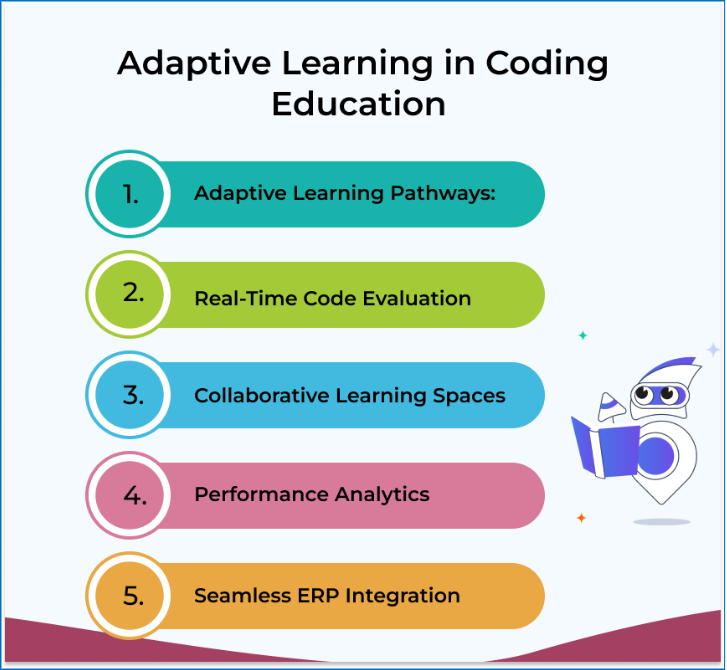 Adaptive Learning in Coding Education

1. Adaptive Learning Pathways:

2. Real-Time Code Evaluation

3. Collaborative Learning Spaces

4. Performance Analytics

5. Seamless ERP Integration